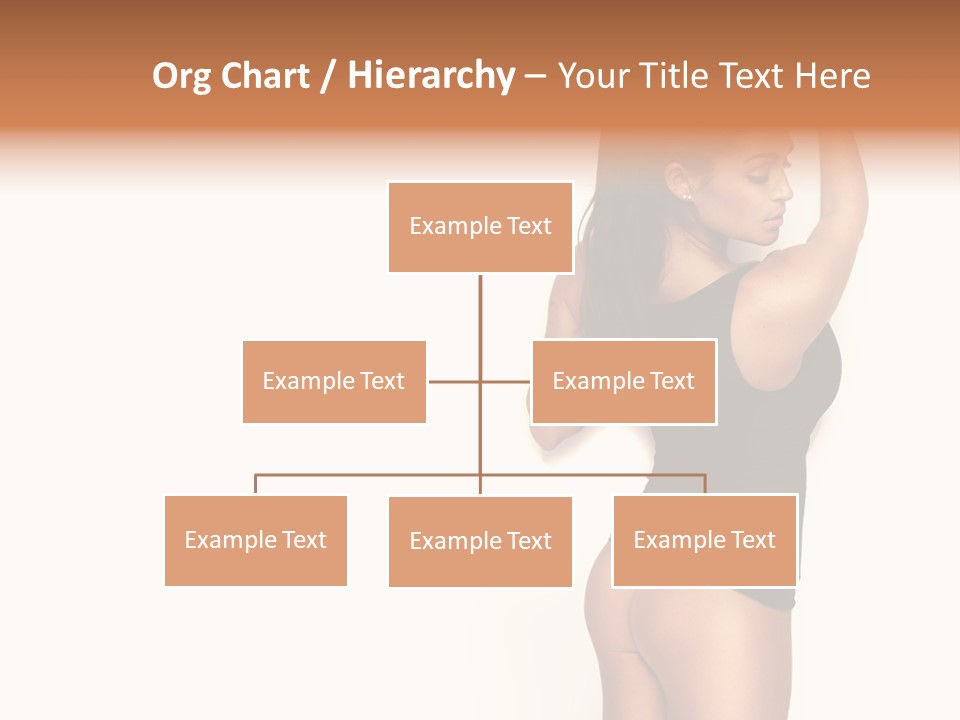 Org Chart / Hierarchy – Your Title Text Here

Example Text

Example Text

Example Text

Example Text

Example Text

Example Text